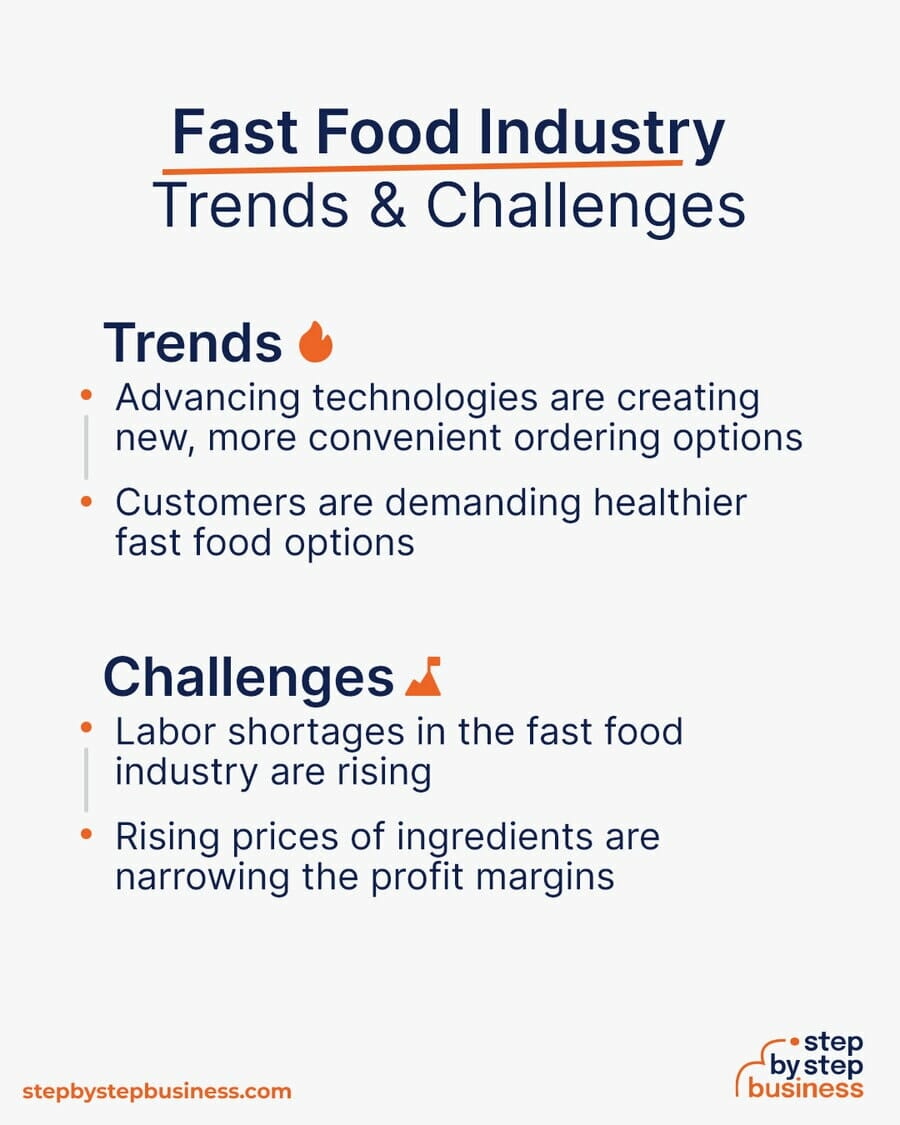 Fast Food Industry
Trends & Challenges

Trends
• Advancing technologies are creating new, more convenient ordering options
• Customers are demanding healthier fast food options

Challenges
• Labor shortages in the fast food industry are rising
• Rising prices of ingredients are narrowing the profit margins

stepbystepbusiness.com

step by step business